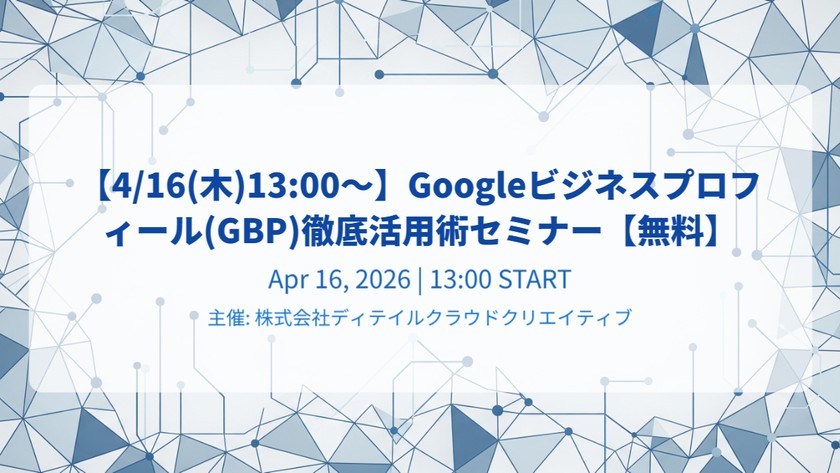 【4/16(木)13:00～】Googleビジネスプロフィール(GBP)徹底活用術セミナー【無料】

Apr 16, 2026 | 13:00 START

主催: 株式会社ディテイルクラウドクリエイティブ